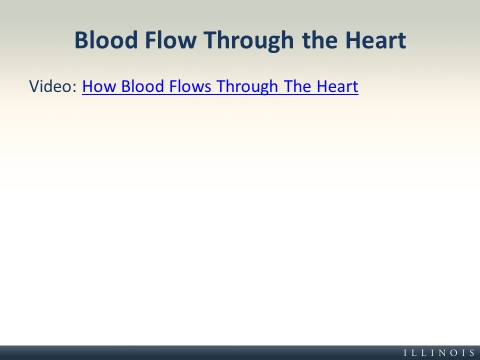 Blood Flow Through the Heart

Video: How Blood Flows Through The Heart

ILLINOIS